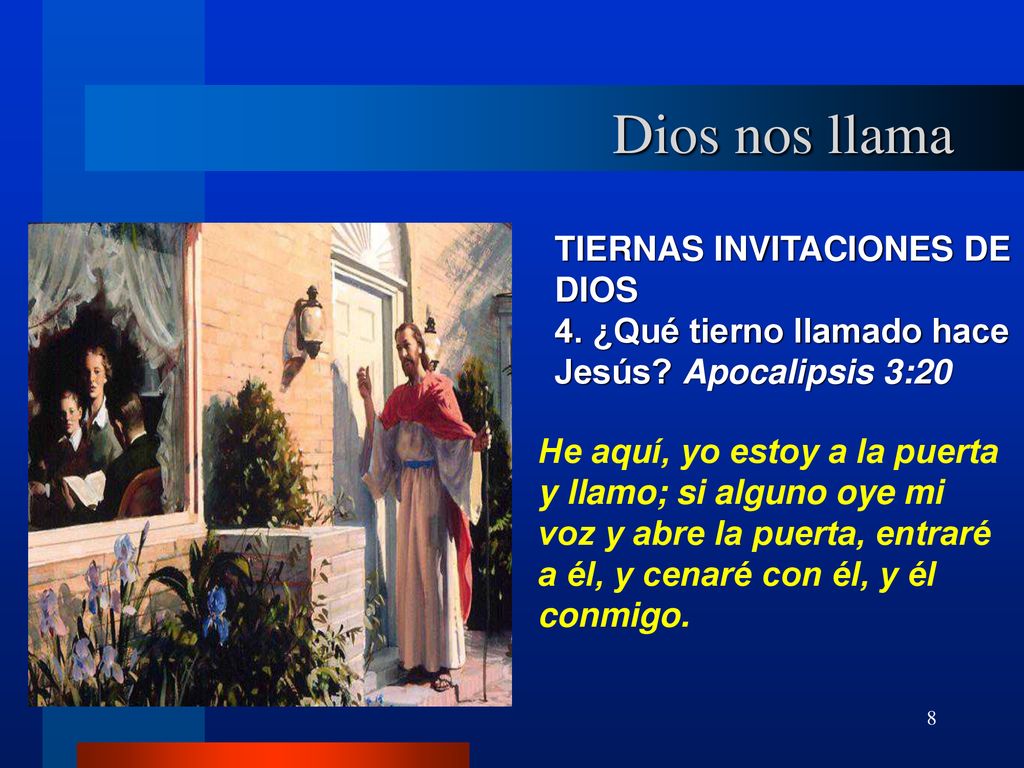 Dios nos llama

TIERNAS INVITACIONES DE DIOS
4. ¿Qué tierno llamado hace Jesús? Apocalipsis 3:20

He aquí, yo estoy a la puerta y llamo; si alguno oye mi voz y abre la puerta, entraré a él, y cenaré con él, y él conmigo.

8